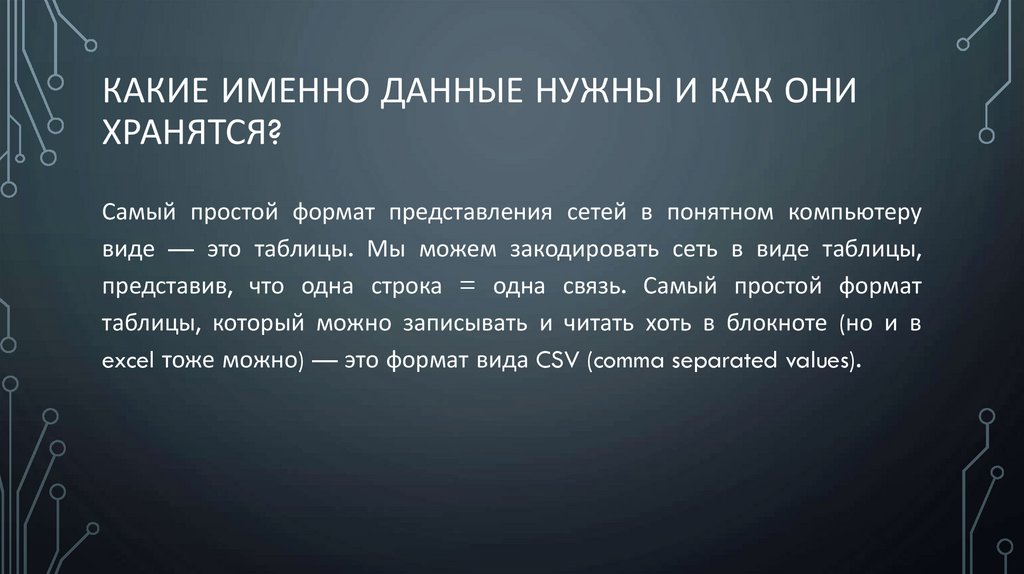 КАКИЕ ИМЕННО ДАННЫЕ НУЖНЫ И КАК ОНИ ХРАНЯТСЯ?

Самый простой формат представления сетей в понятном компьютеру виде — это таблицы. Мы можем закодировать сеть в виде таблицы, представив, что одна строка = одна связь. Самый простой формат таблицы, который можно записывать и читать хоть в блокноте (но и в excel тоже можно) — это формат вида CSV (comma separated values).